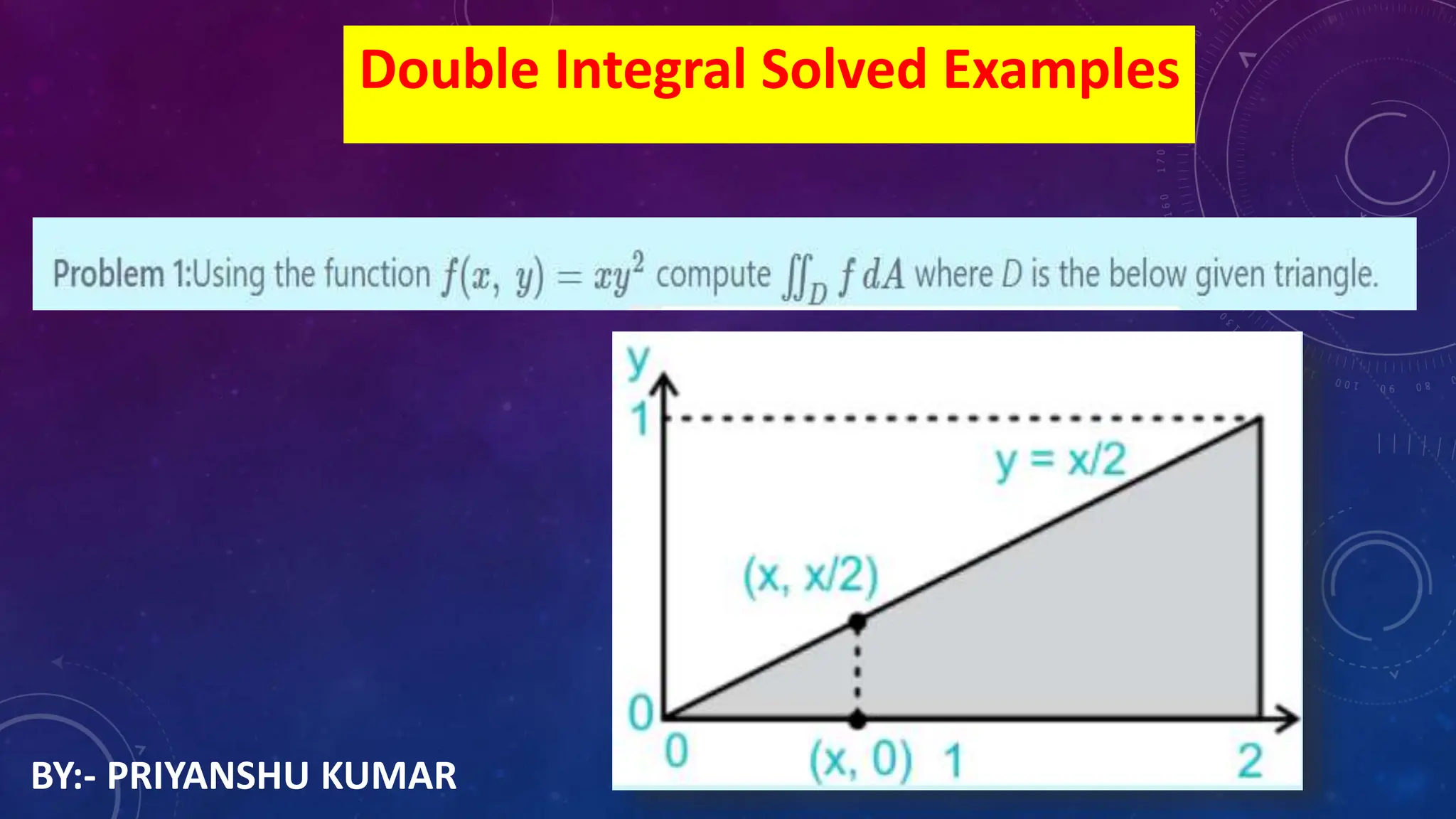 Double Integral Solved Examples

Problem 1:Using the function $f(x, y) = xy^2$ compute $\iint_D f\,dA$ where $D$ is the below given triangle.

y

1

y = x/2

(x, x/2)

0

0

(x, 0)

1

2

BY:- PRIYANSHU KUMAR